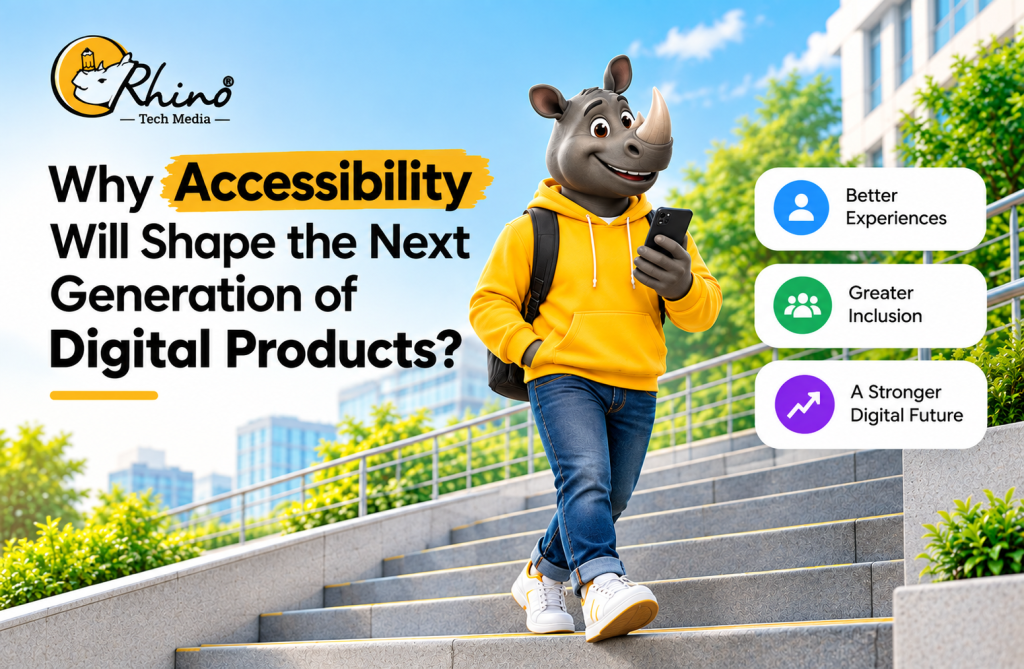 Rhino®
— Tech Media —

Why Accessibility Will Shape the Next Generation of Digital Products?

Better Experiences

Greater Inclusion

A Stronger Digital Future